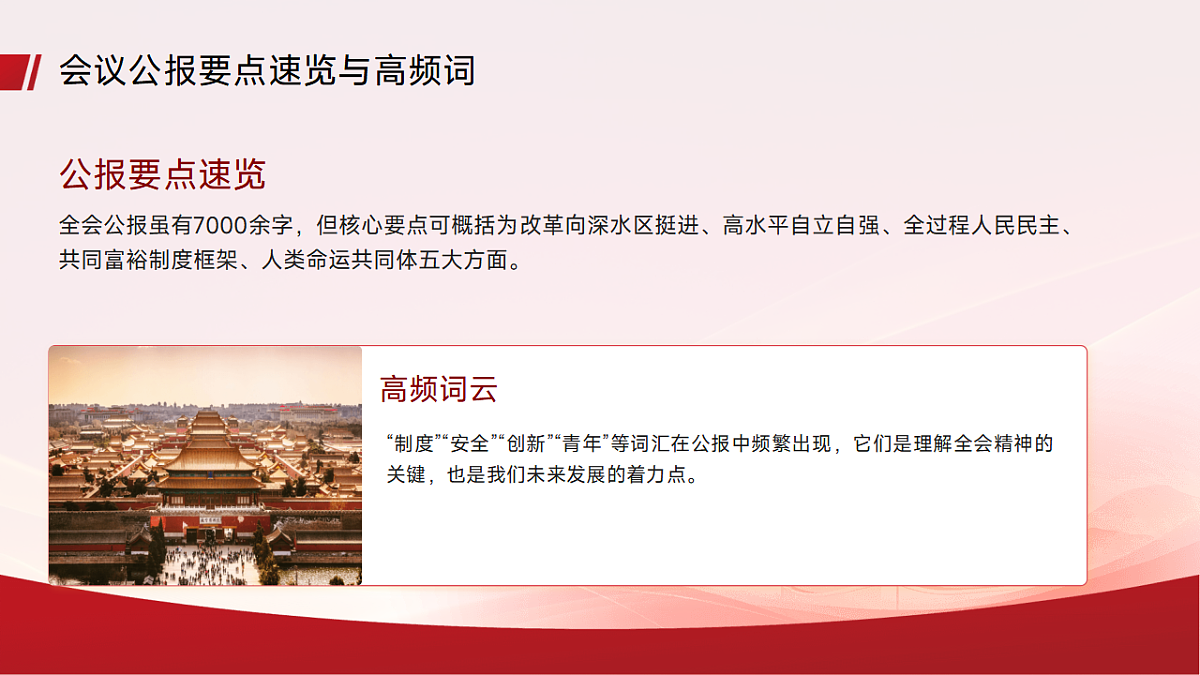 会议公报要点速览与高频词

公报要点速览

全会公报虽有7000余字，但核心要点可概括为改革向深水区挺进、高水平自立自强、全过程人民民主、共同富裕制度框架、人类命运共同体五大方面。

高频词云

“制度”“安全”“创新”“青年”等词汇在公报中频繁出现，它们是理解全会精神的关键，也是我们未来发展的着力点。